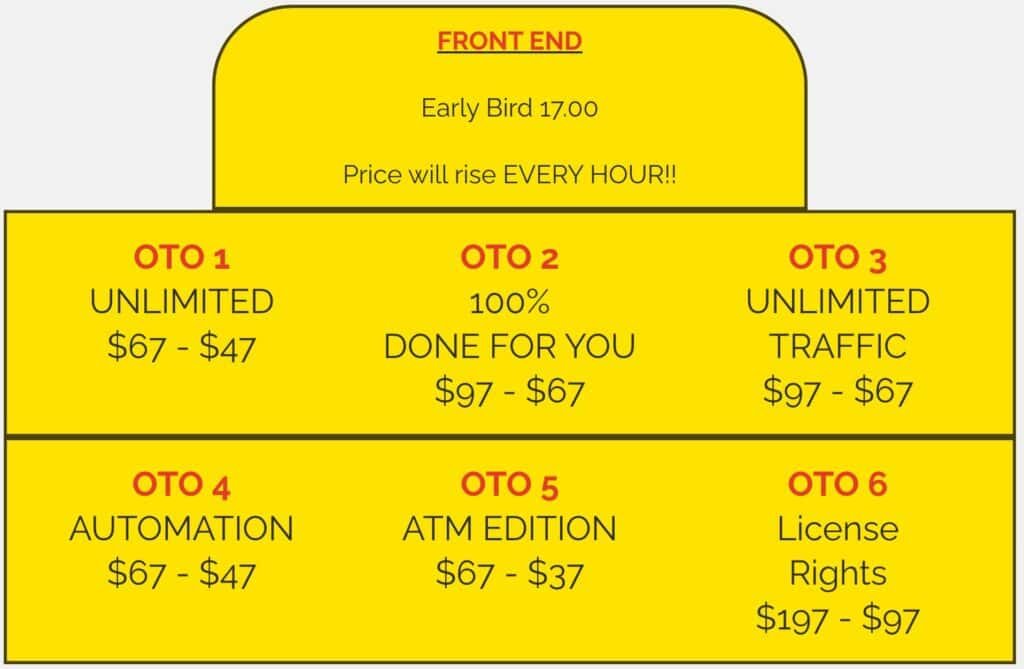 FRONT END

Early Bird 17.00

Price will rise EVERY HOUR!!

OTO 1
UNLIMITED
\$67 - \$47

OTO 2
100%
DONE FOR YOU
\$97 - \$67

OTO 3
UNLIMITED
TRAFFIC
\$97 - \$67

OTO 4
AUTOMATION
\$67 - \$47

OTO 5
ATM EDITION
\$67 - \$37

OTO 6
License
Rights
\$197 - \$97